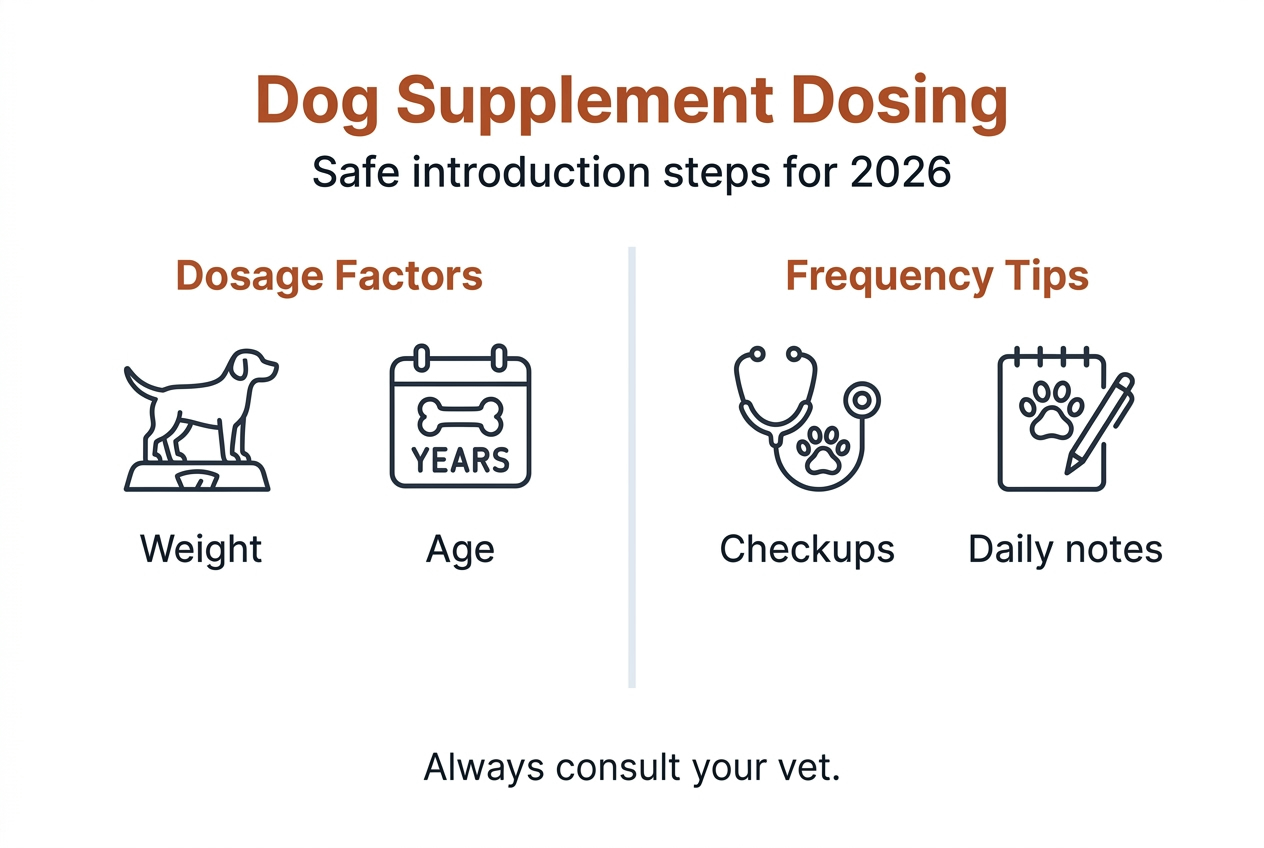 Dog Supplement Dosing

Safe introduction steps for 2026

Dosage Factors

YEARS

Weight

Age

Frequency Tips

Checkups

Daily notes

Always consult your vet.